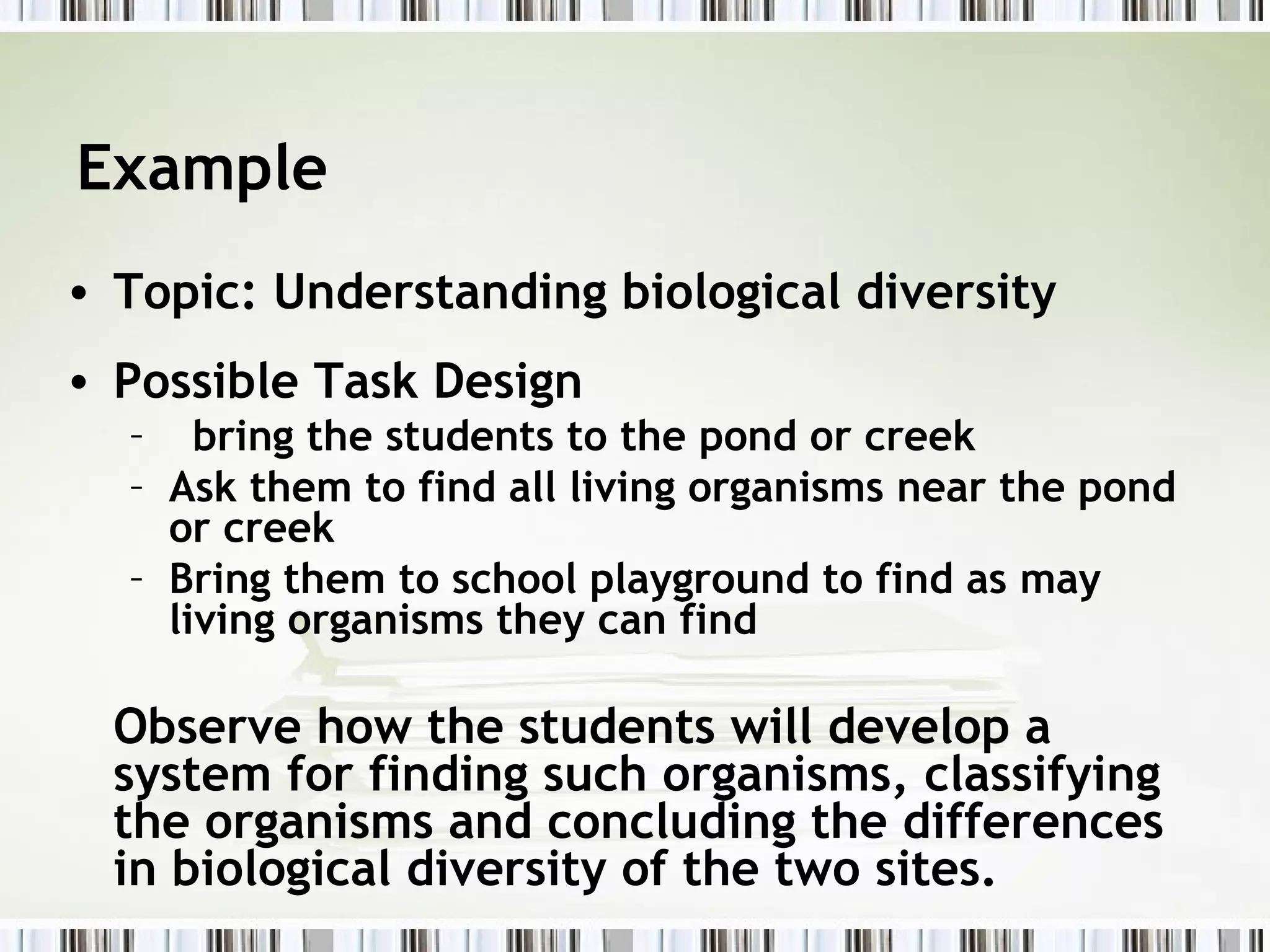 Example

• Topic: Understanding biological diversity

• Possible Task Design
– bring the students to the pond or creek
– Ask them to find all living organisms near the pond or creek
– Bring them to school playground to find as may living organisms they can find

Observe how the students will develop a system for finding such organisms, classifying the organisms and concluding the differences in biological diversity of the two sites.